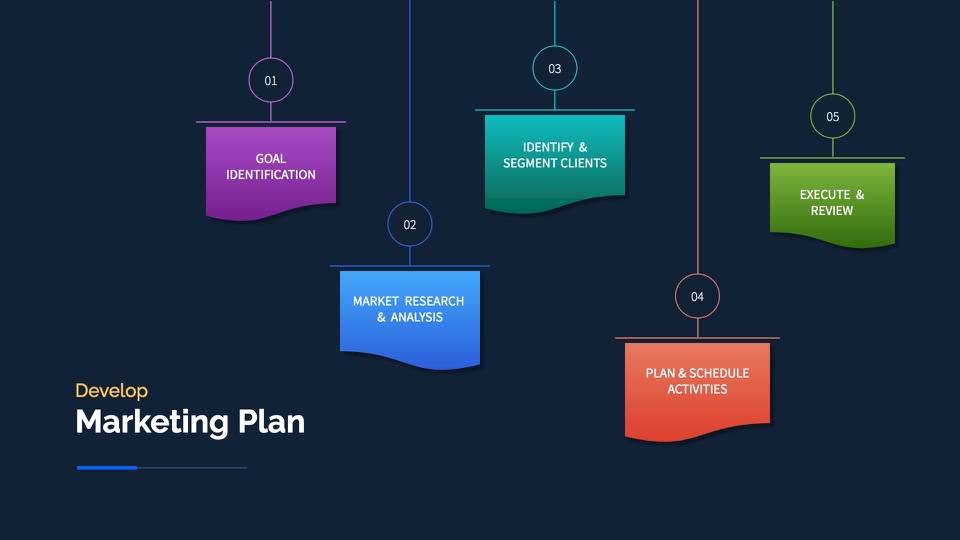 01

GOAL IDENTIFICATION

02

MARKET RESEARCH & ANALYSIS

03

IDENTIFY & SEGMENT CLIENTS

04

PLAN & SCHEDULE ACTIVITIES

05

EXECUTE & REVIEW

Develop

Marketing Plan